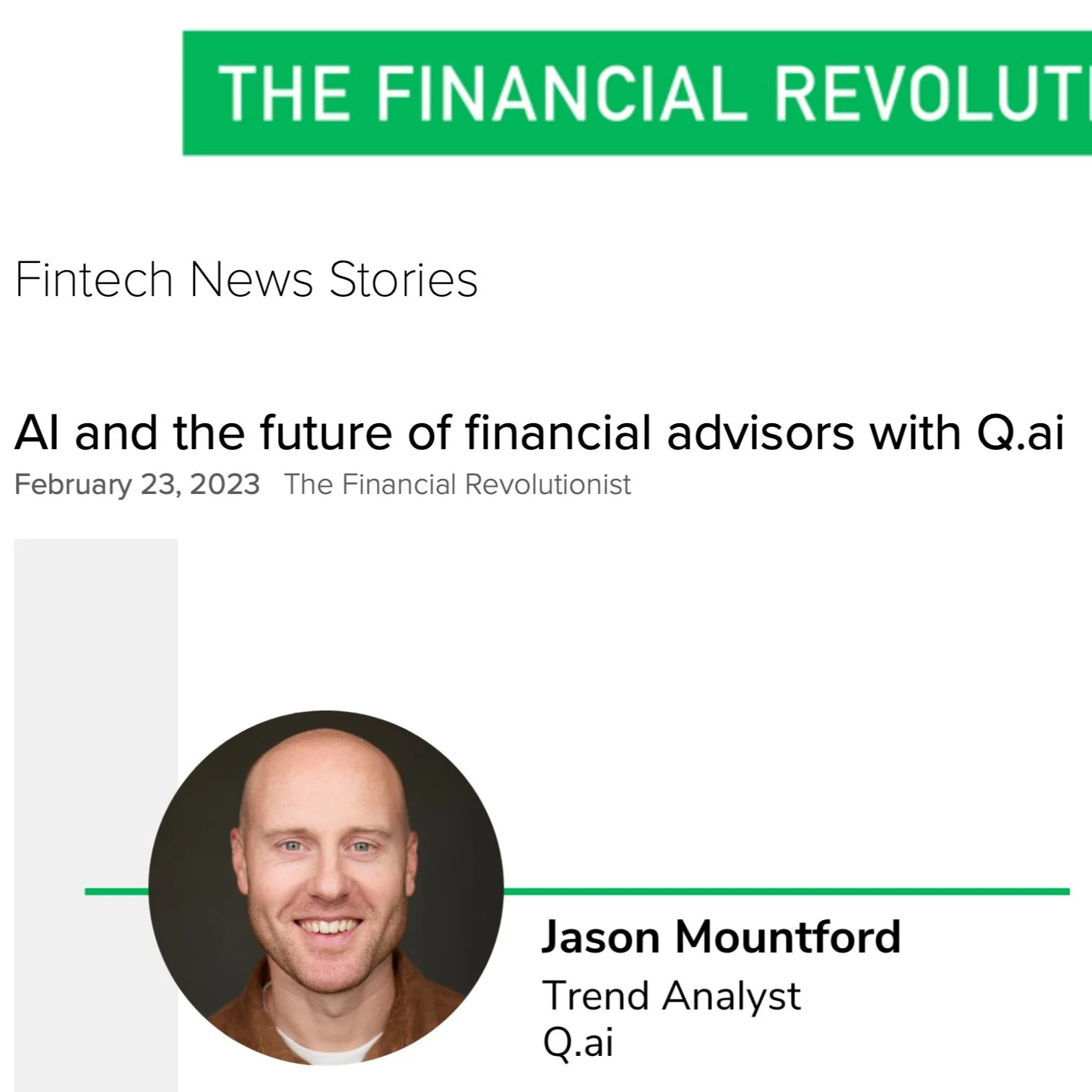 THE FINANCIAL REVOLUTI

Fintech News Stories

AI and the future of financial advisors with Q.ai

February 23, 2023 The Financial Revolutionist

Jason Mountford
Trend Analyst
Q.ai